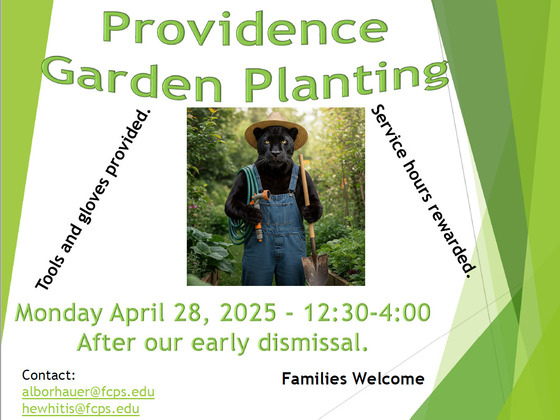 Providence Garden Planting

Tools and gloves provided.

Service hours rewarded.

Monday April 28, 2025 - 12:30-4:00
After our early dismissal.

Contact:
alborhauer@fcps.edu
hewhitis@fcps.edu

Families Welcome